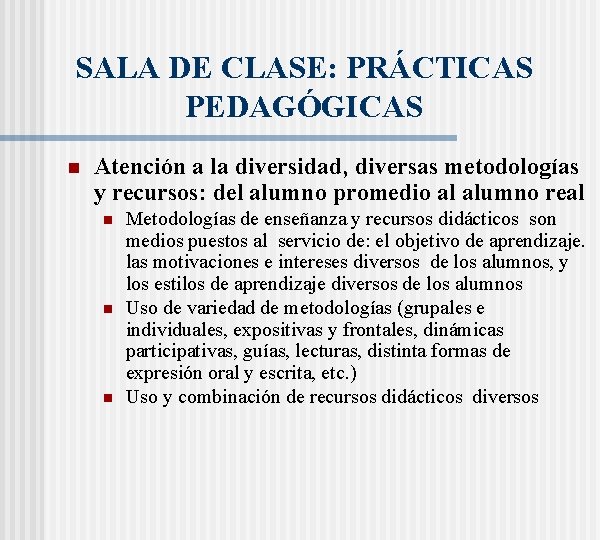 SALA DE CLASE: PRÁCTICAS PEDAGÓGICAS

Atención a la diversidad, diversas metodologías y recursos: del alumno promedio al alumno real

Metodologías de enseñanza y recursos didácticos son medios puestos al servicio de: el objetivo de aprendizaje. las motivaciones e intereses diversos de los alumnos, y los estilos de aprendizaje diversos de los alumnos

Uso de variedad de metodologías (grupales e individuales, expositivas y frontales, dinámicas participativas, guías, lecturas, distinta formas de expresión oral y escrita, etc.)

Uso y combinación de recursos didácticos diversos